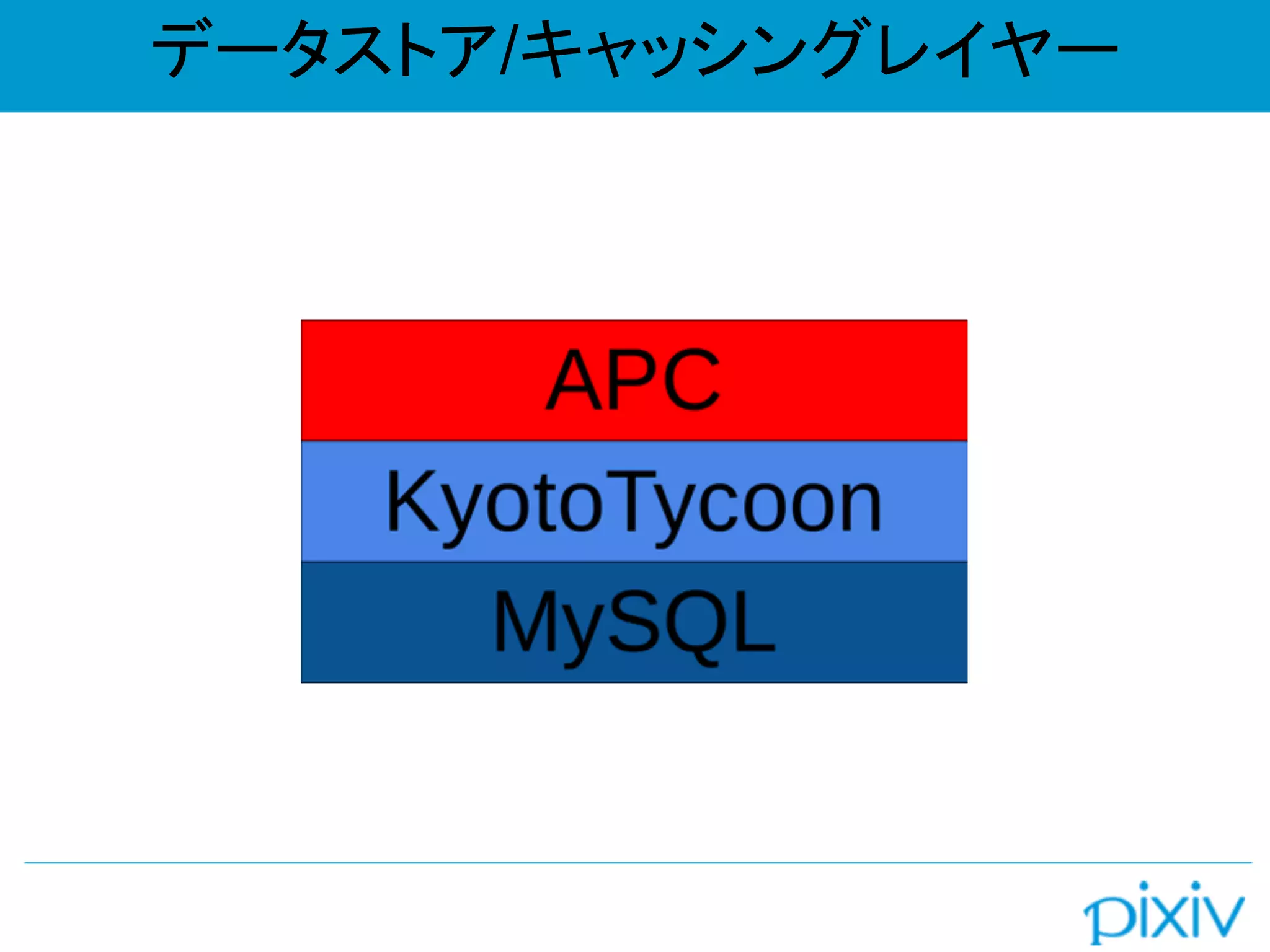 データストア/キャッシングレイヤー

APC

KyotoTycoon

MySQL

pixiv